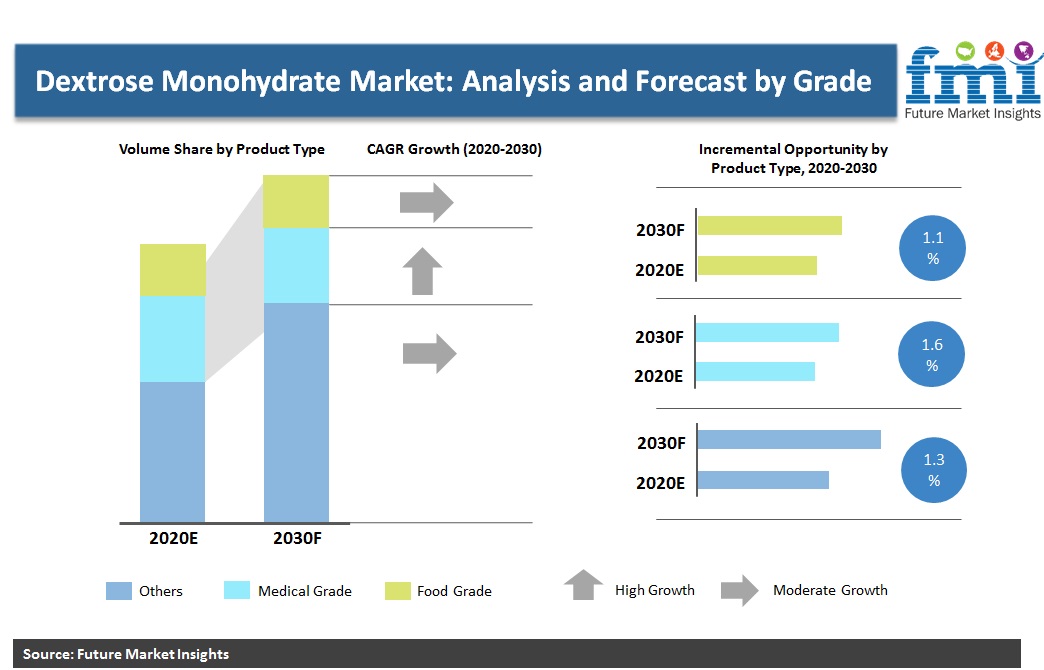 Dextrose Monohydrate Market: Analysis and Forecast by Grade

fmi
Future Market Insights

Volume Share by Product Type

CAGR Growth (2020-2030)

2020E

2030F

Incremental Opportunity by Product Type, 2020-2030

2030F
2020E
1.1 %

2030F
2020E
1.6 %

2030F
2020E
1.3 %

Others
Medical Grade
Food Grade
High Growth
Moderate Growth

Source: Future Market Insights